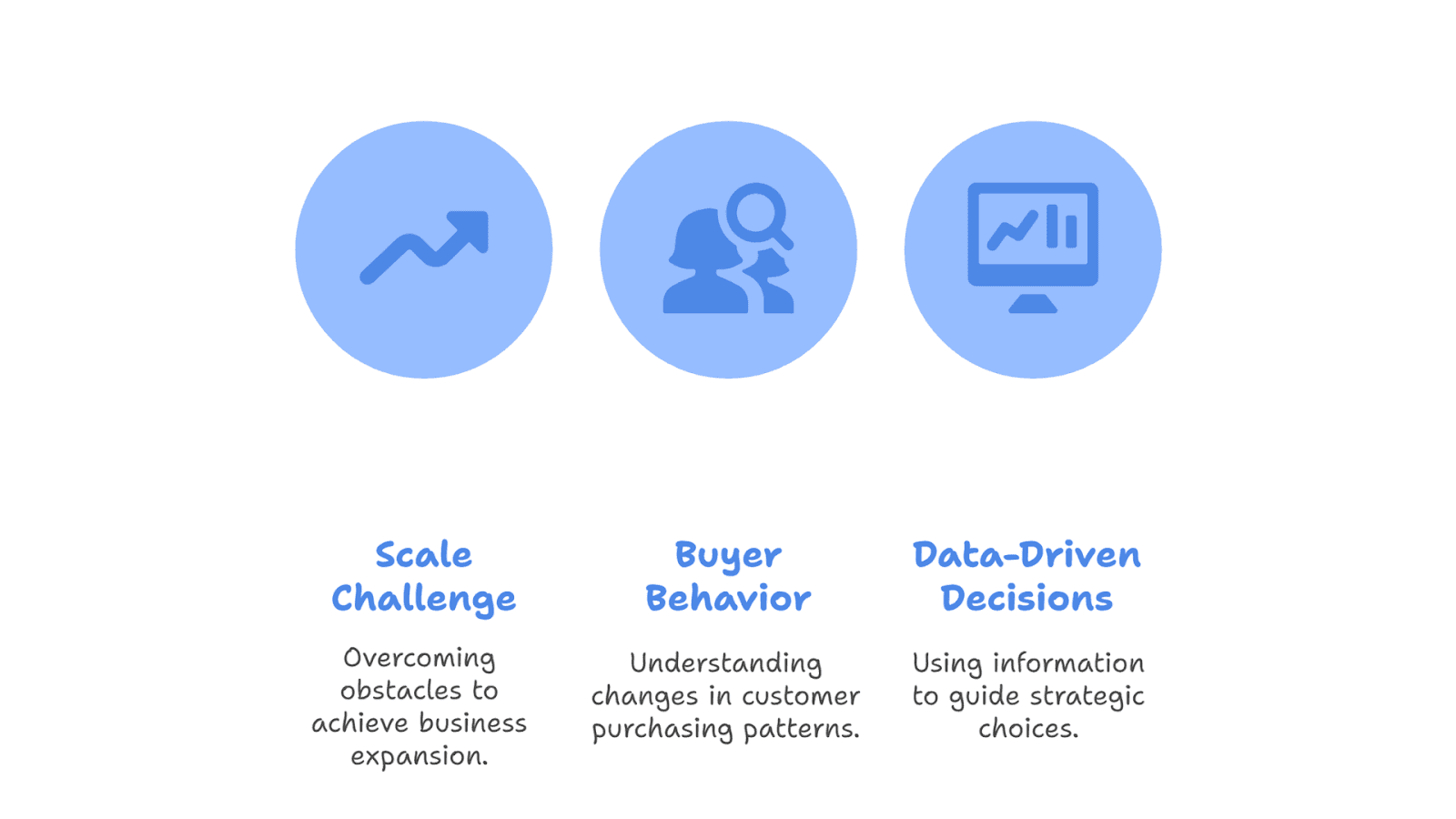 Scale Challenge

Overcoming obstacles to achieve business expansion.

Buyer Behavior

Understanding changes in customer purchasing patterns.

Data-Driven Decisions

Using information to guide strategic choices.